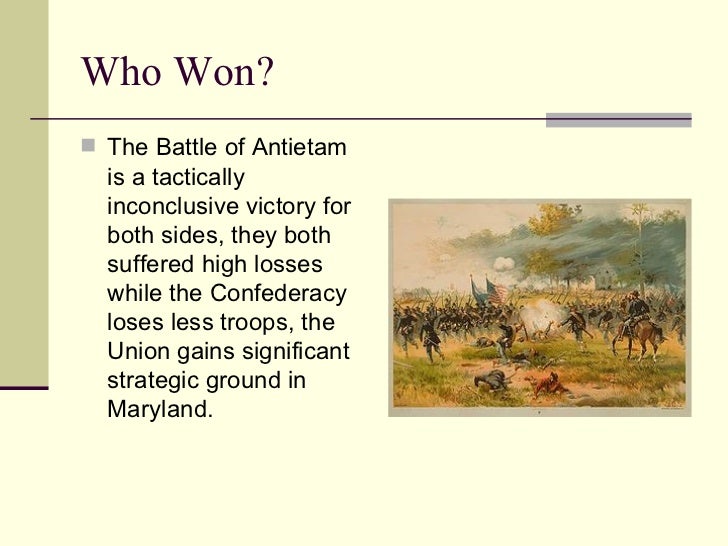 Who Won?

The Battle of Antietam is a tactically inconclusive victory for both sides, they both suffered high losses while the Confederacy loses less troops, the Union gains significant strategic ground in Maryland.